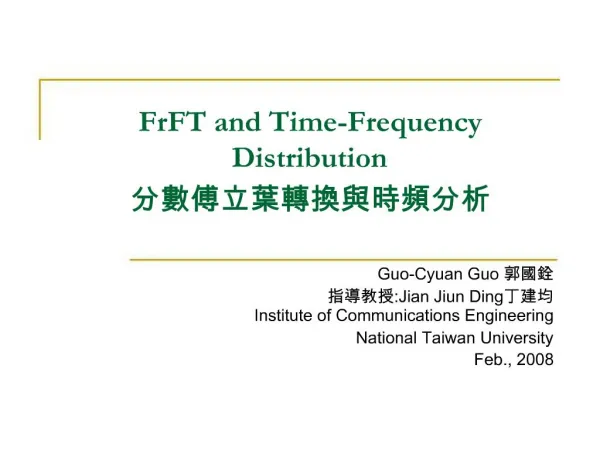 FrFT and Time-Frequency Distribution
分數傅立葉轉換與時頻分析

Guo-Cyuan Guo 郭國銓
指導教授:Jian Jiun Ding丁建均
Institute of Communications Engineering
National Taiwan University
Feb., 2008